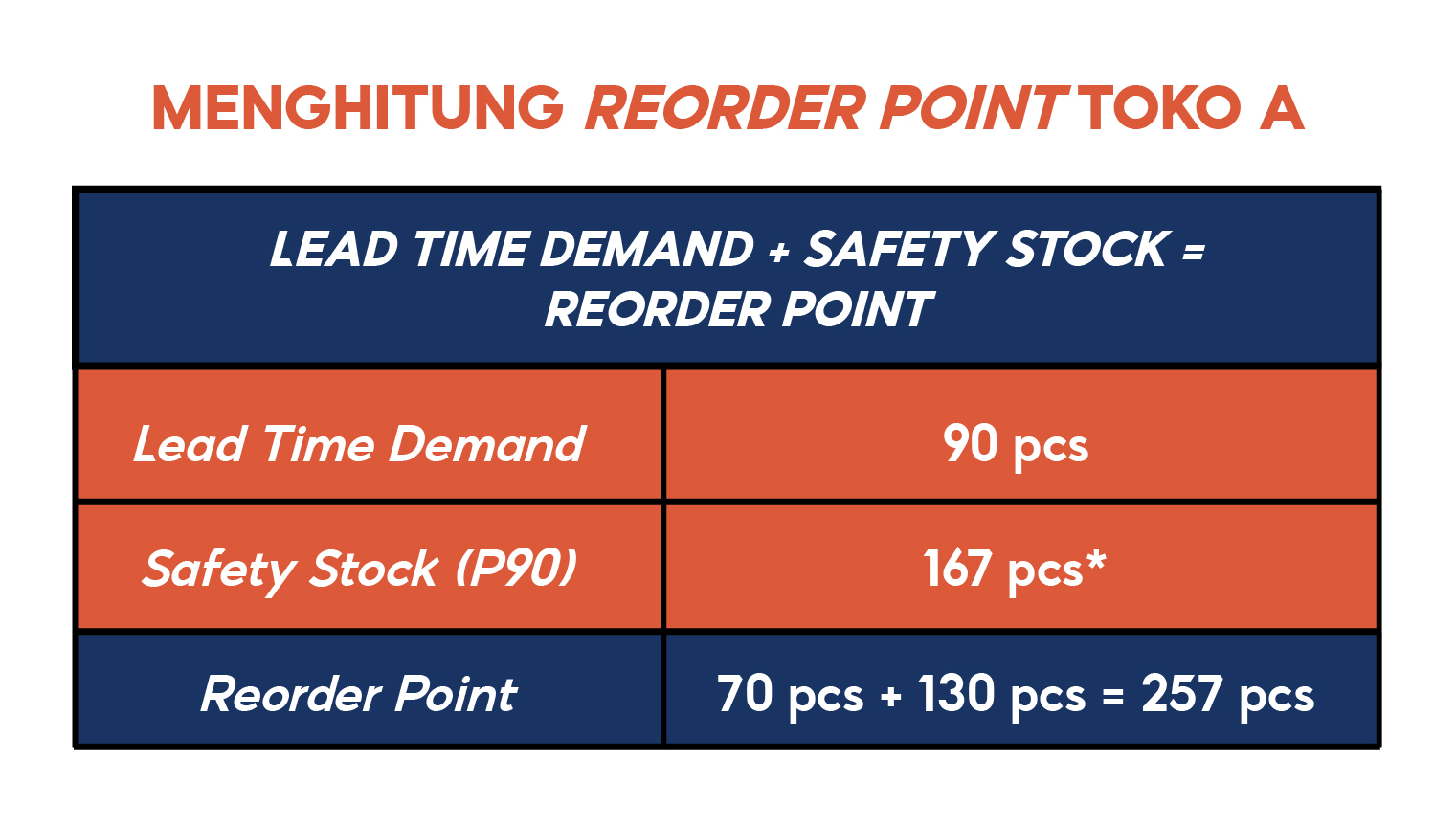 MENGHITUNG REORDER POINT TOKO A

| LEAD TIME DEMAND + SAFETY STOCK = REORDER POINT | |
|---|---|
| Lead Time Demand | 90 pcs |
| Safety Stock (P90) | 167 pcs* |
| Reorder Point | 70 pcs + 130 pcs = 257 pcs |